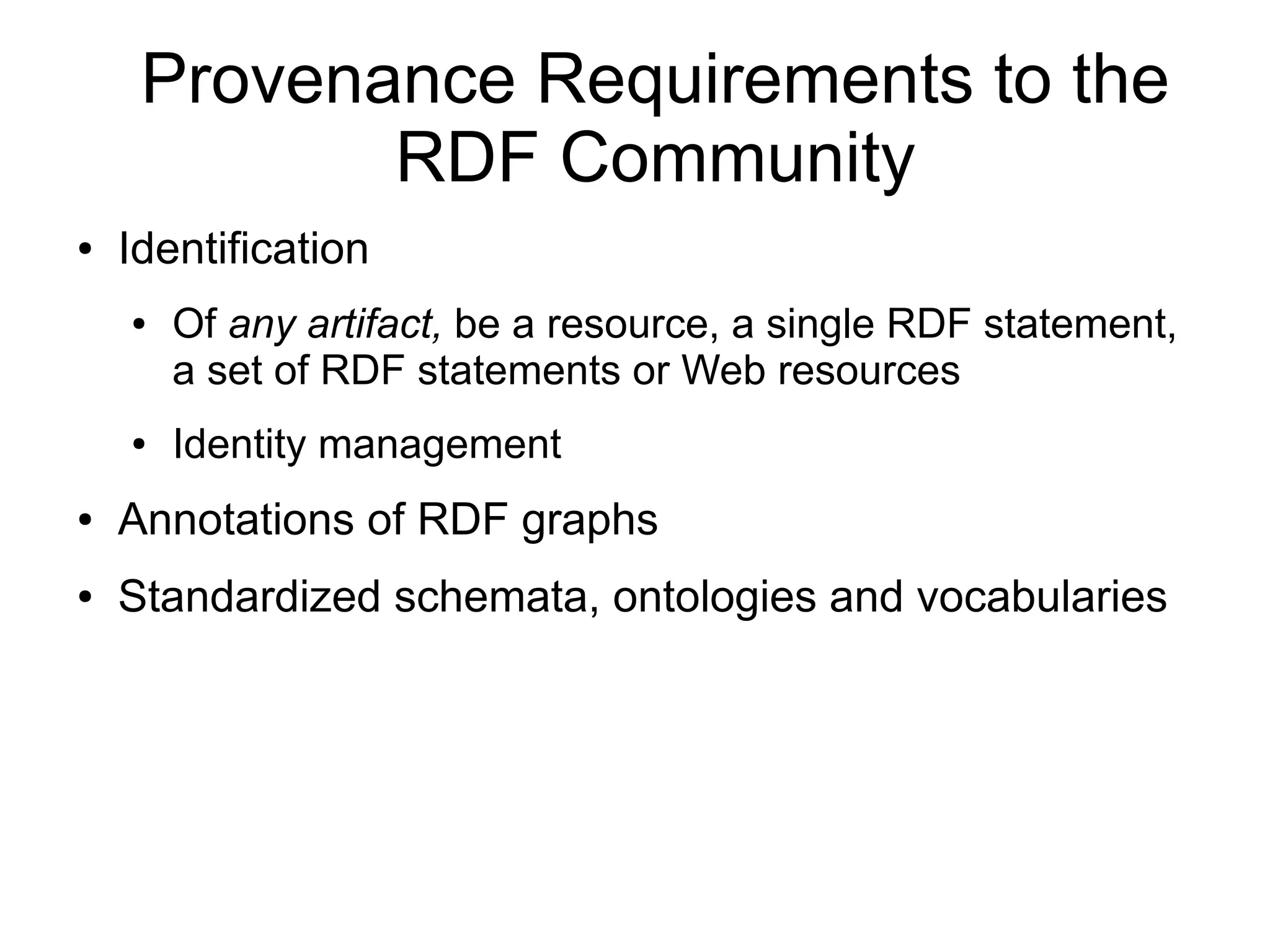 Provenance Requirements to the RDF Community

• Identification
  • Of any artifact, be a resource, a single RDF statement, a set of RDF statements or Web resources
  • Identity management
• Annotations of RDF graphs
• Standardized schemata, ontologies and vocabularies